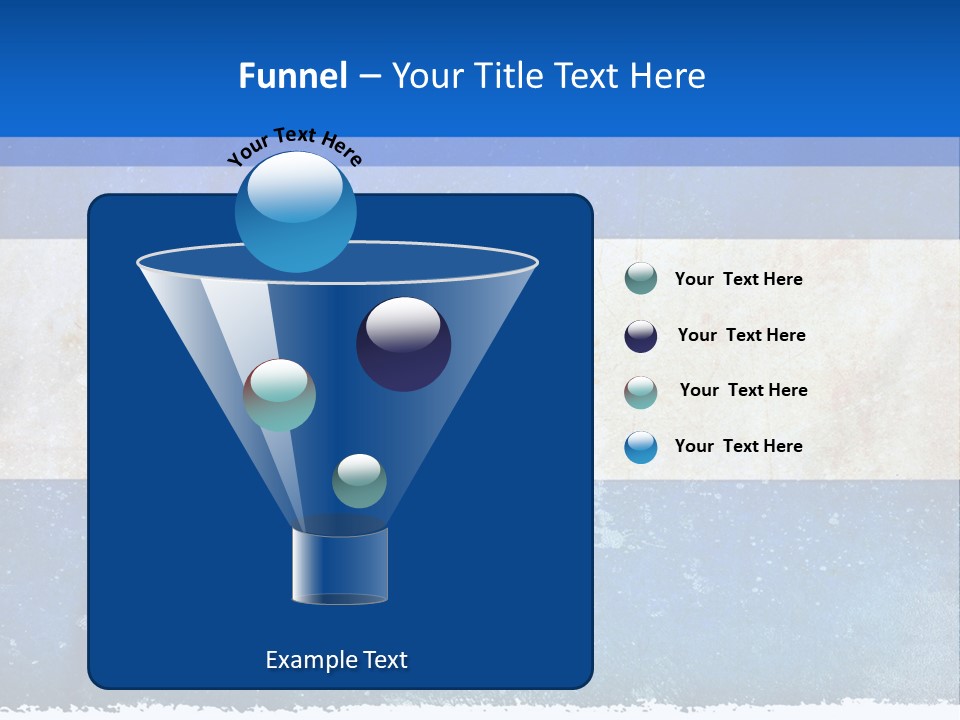 Funnel – Your Title Text Here

Your Text Here

Your Text Here

Your Text Here

Your Text Here

Your Text Here

Example Text